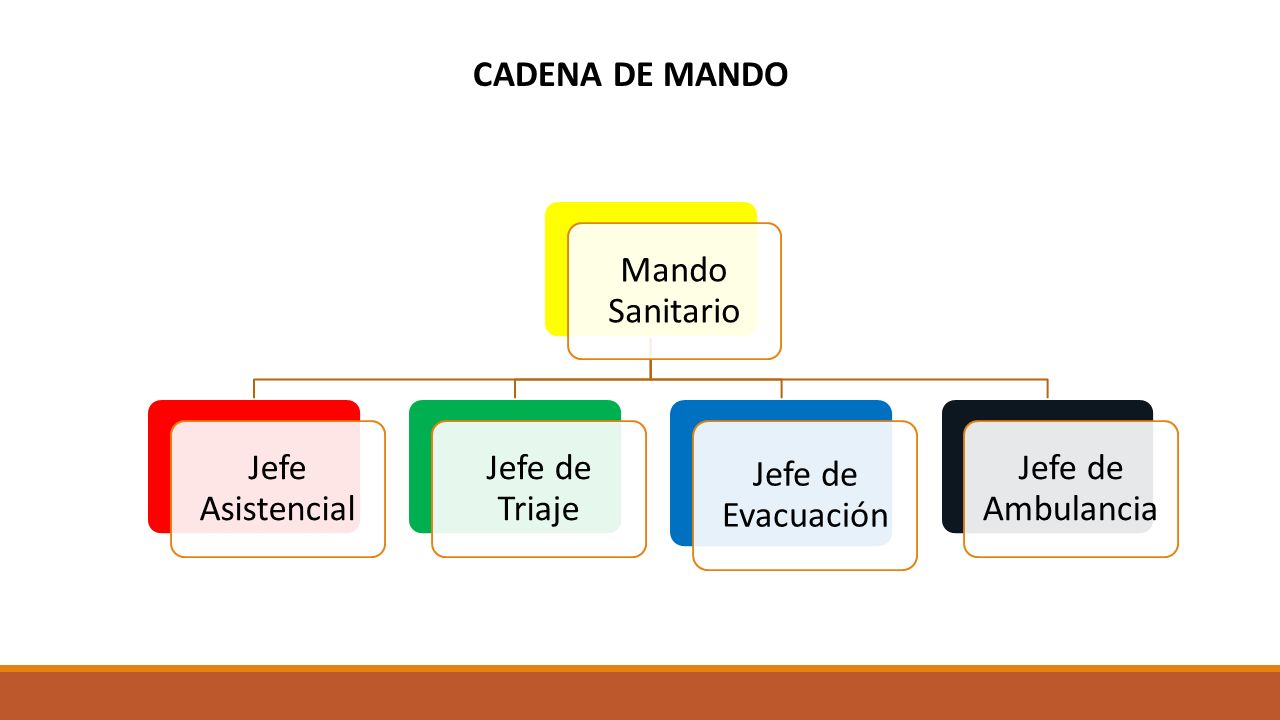 CADENA DE MANDO

Mando Sanitario

Jefe Asistencial

Jefe de Triaje

Jefe de Evacuación

Jefe de Ambulancia